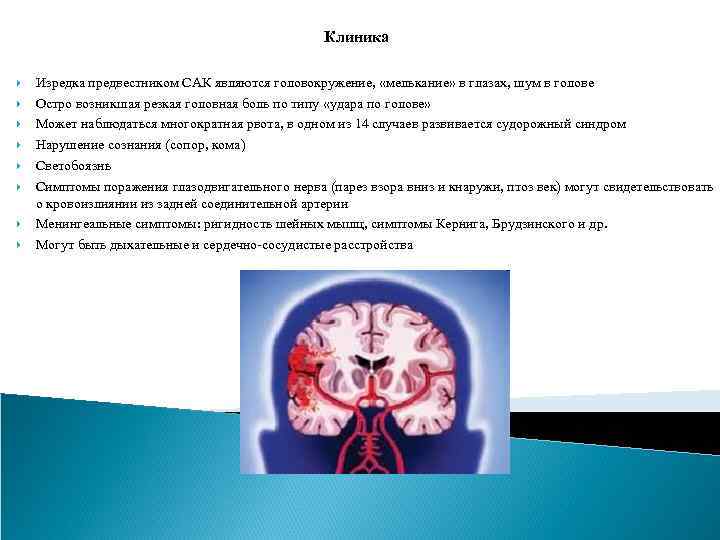 Клиника

Изредка предвестником САК являются головокружение, «мелькание» в глазах, шум в голове

Остро возникшая резкая головная боль по типу «удара по голове»

Может наблюдаться многократная рвота, в одном из 14 случаев развивается судорожный синдром

Нарушение сознания (сопор, кома)

Светобоязнь

Симптомы поражения глазодвигательного нерва (парез взора вниз и кнаружи, птоз век) могут свидетельствовать о кровоизлиянии из задней соединительной артерии

Менингеальные симптомы: ригидность шейных мышц, симптомы Кернига, Брудзинского и др.

Могут быть дыхательные и сердечно-сосудистые расстройства